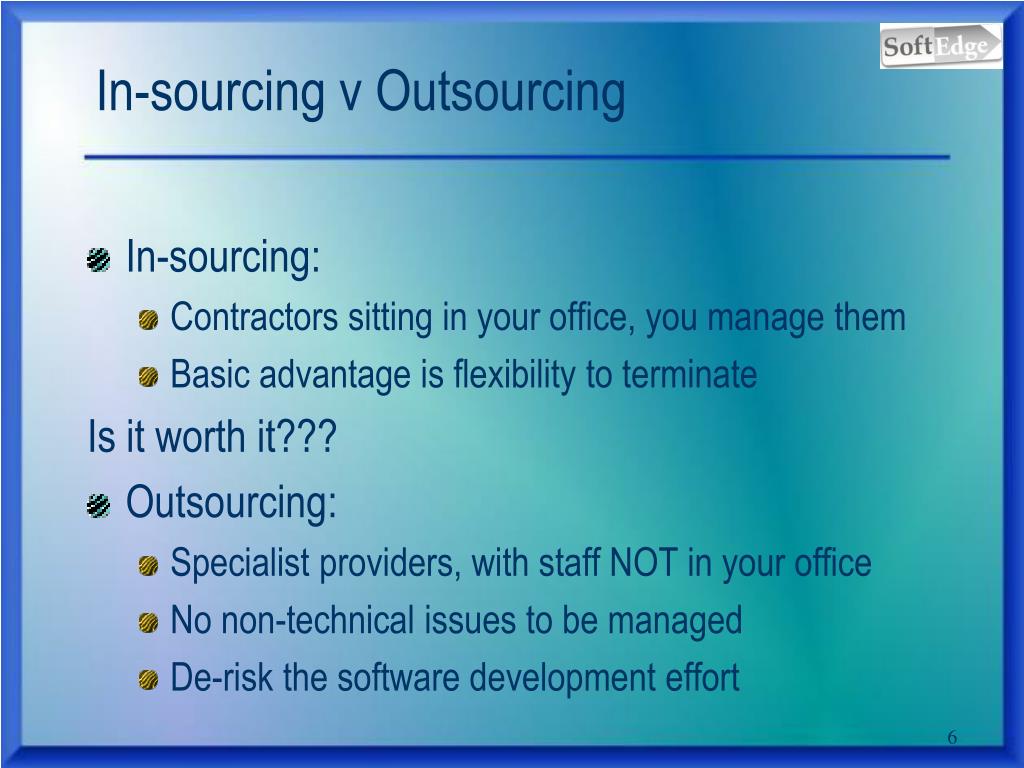 SoftEdge

In-sourcing v Outsourcing

In-sourcing:

Contractors sitting in your office, you manage them

Basic advantage is flexibility to terminate

Is it worth it???

Outsourcing:

Specialist providers, with staff NOT in your office

No non-technical issues to be managed

De-risk the software development effort

6